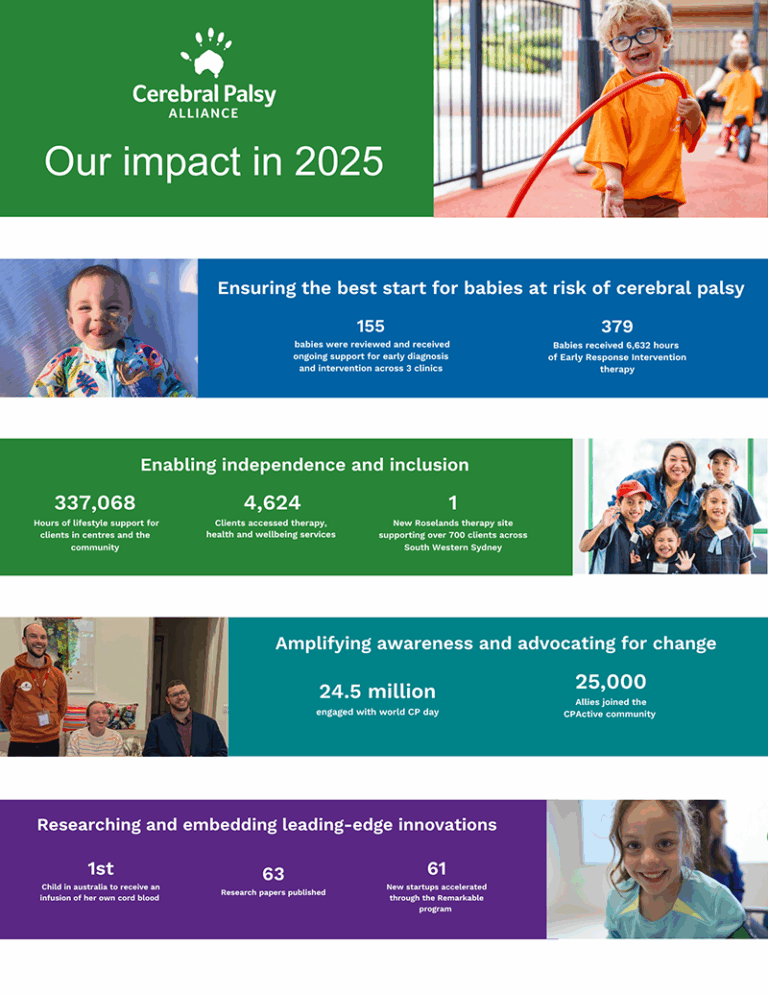 Cerebral Palsy ALLIANCE

Our impact in 2025

Ensuring the best start for babies at risk of cerebral palsy

155
babies were reviewed and received ongoing support for early diagnosis and intervention across 3 clinics

379
Babies received 6,632 hours of Early Response Intervention therapy

Enabling independence and inclusion

337,068
Hours of lifestyle support for clients in centres and the community

4,624
Clients accessed therapy, health and wellbeing services

1
New Roselands therapy site supporting over 700 clients across South Western Sydney

Amplifying awareness and advocating for change

24.5 million
engaged with world CP day

25,000
Allies joined the CPActive community

Researching and embedding leading-edge innovations

1st
Child in australia to receive an infusion of her own cord blood

63
Research papers published

61
New startups accelerated through the Remarkable program